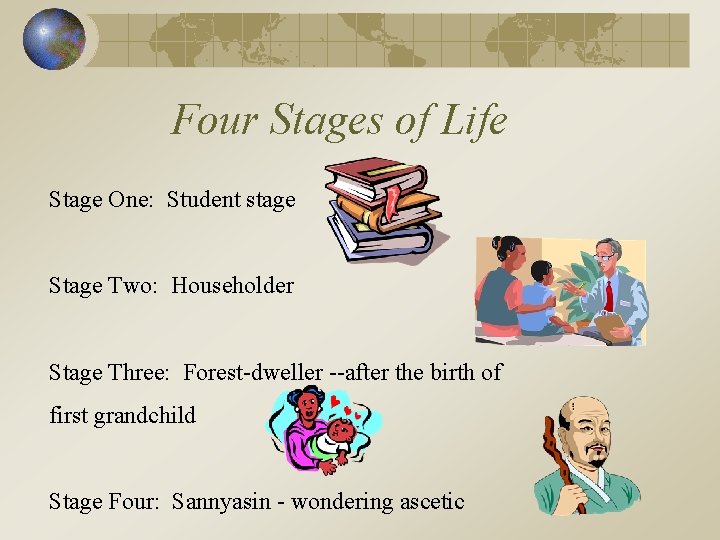 Four Stages of Life

Stage One: Student stage

Stage Two: Householder

Stage Three: Forest-dweller --after the birth of first grandchild

Stage Four: Sannyasin - wondering ascetic